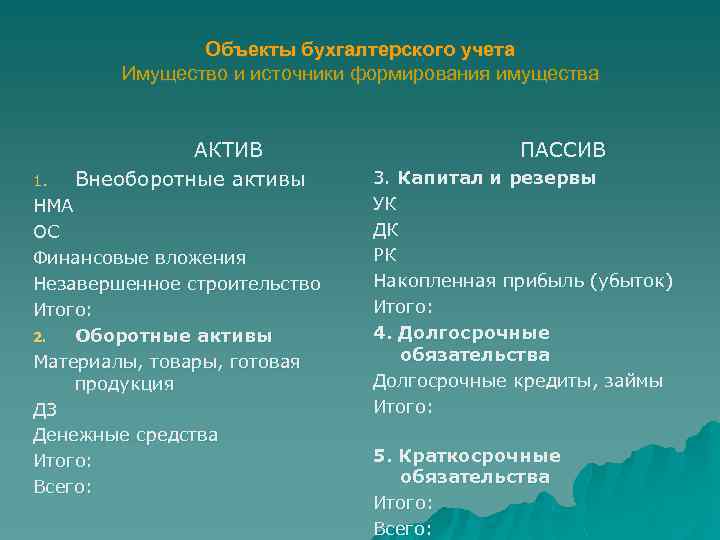 Объекты бухгалтерского учета
Имущество и источники формирования имущества

АКТИВ

1. Внеоборотные активы
НМА
ОС
Финансовые вложения
Незавершенное строительство
Итого:
2. Оборотные активы
Материалы, товары, готовая продукция
ДЗ
Денежные средства
Итого:
Всего:

ПАССИВ

3. Капитал и резервы
УК
ДК
РК
Накопленная прибыль (убыток)
Итого:
4. Долгосрочные обязательства
Долгосрочные кредиты, займы
Итого:

5. Краткосрочные обязательства
Итого:
Всего: